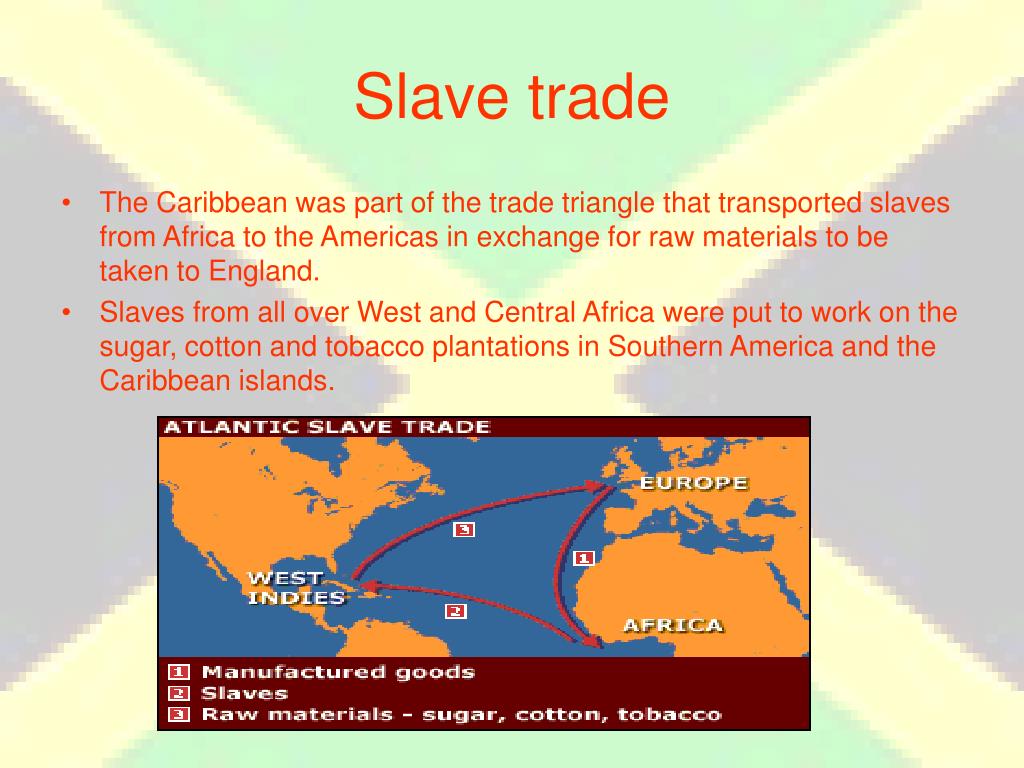 Slave trade

• The Caribbean was part of the trade triangle that transported slaves from Africa to the Americas in exchange for raw materials to be taken to England.
• Slaves from all over West and Central Africa were put to work on the sugar, cotton and tobacco plantations in Southern America and the Caribbean islands.

ATLANTIC SLAVE TRADE

EUROPE
3
1
WEST INDIES
2
AFRICA

1 Manufactured goods
2 Slaves
3 Raw materials - sugar, cotton, tobacco